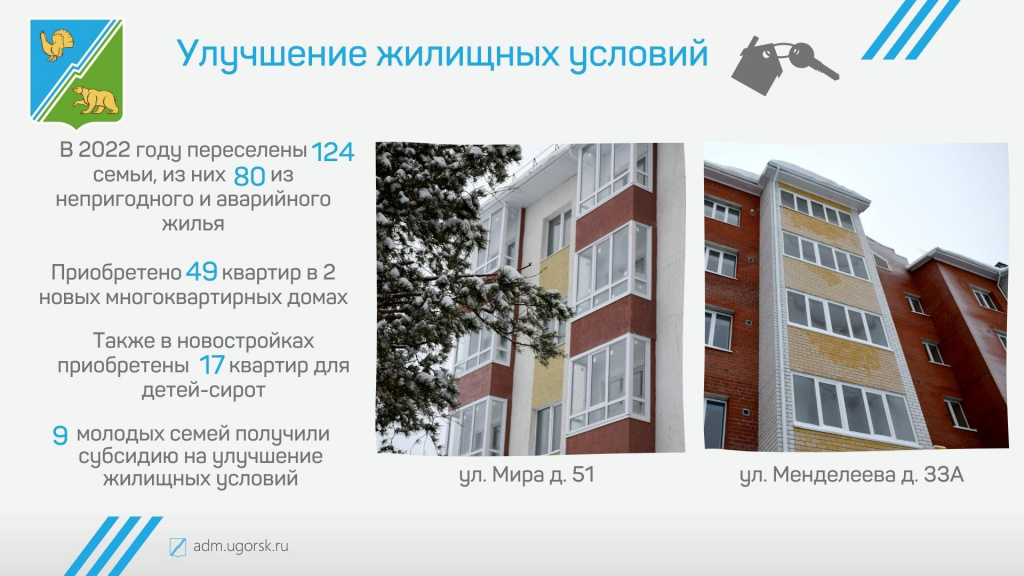 Улучшение жилищных условий

В 2022 году переселены 124 семьи, из них 80 из непригодного и аварийного жилья

Приобретено 49 квартир в 2 новых многоквартирных домах

Также в новостройках приобретены 17 квартир для детей-сирот

9 молодых семей получили субсидию на улучшение жилищных условий

ул. Мира д. 51

ул. Менделеева д. 33А

adm.ugorsk.ru